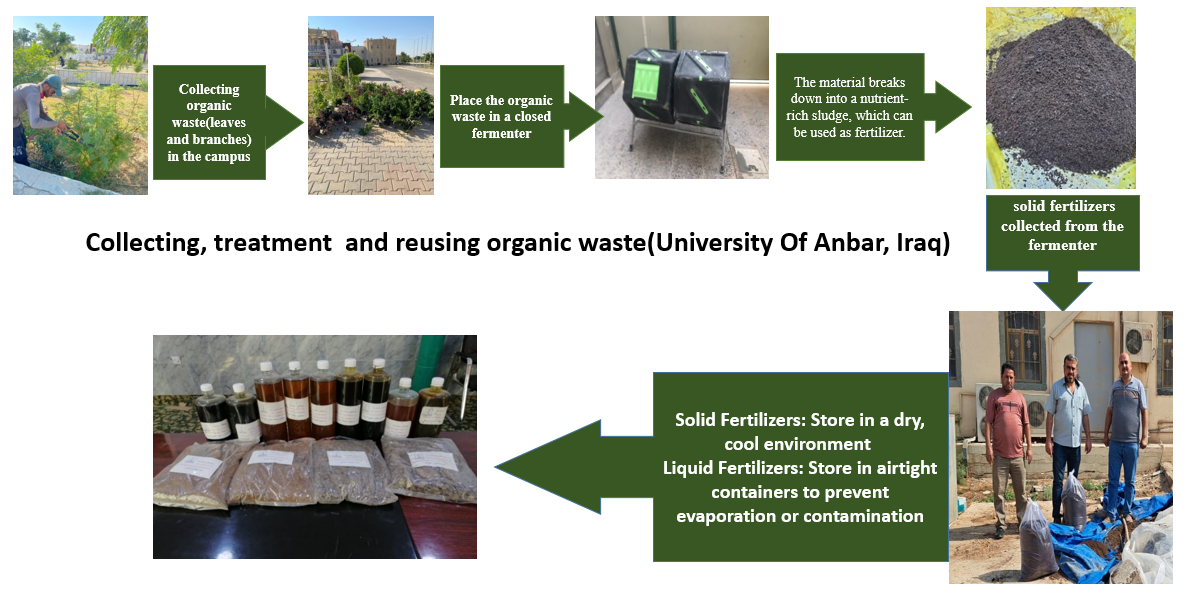 Collecting organic waste(leaves and branches) in the campus

Place the organic waste in a closed fermenter

The material breaks down into a nutrient-rich sludge, which can be used as fertilizer.

solid fertilizers collected from the fermenter

Collecting, treatment and reusing organic waste(University Of Anbar, Iraq)

Solid Fertilizers: Store in a dry, cool environment
Liquid Fertilizers: Store in airtight containers to prevent evaporation or contamination